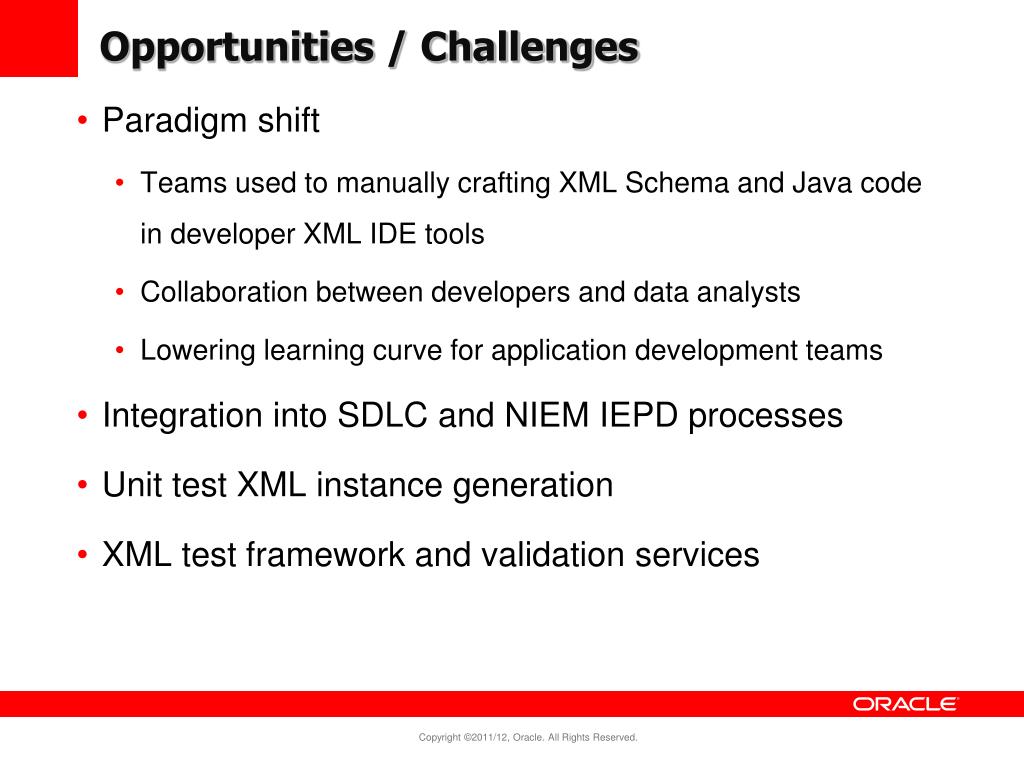 Opportunities / Challenges

• Paradigm shift
 • Teams used to manually crafting XML Schema and Java code in developer XML IDE tools
 • Collaboration between developers and data analysts
 • Lowering learning curve for application development teams
• Integration into SDLC and NIEM IEPD processes
• Unit test XML instance generation
• XML test framework and validation services

ORACLE

Copyright ©2011/12, Oracle. All Rights Reserved.